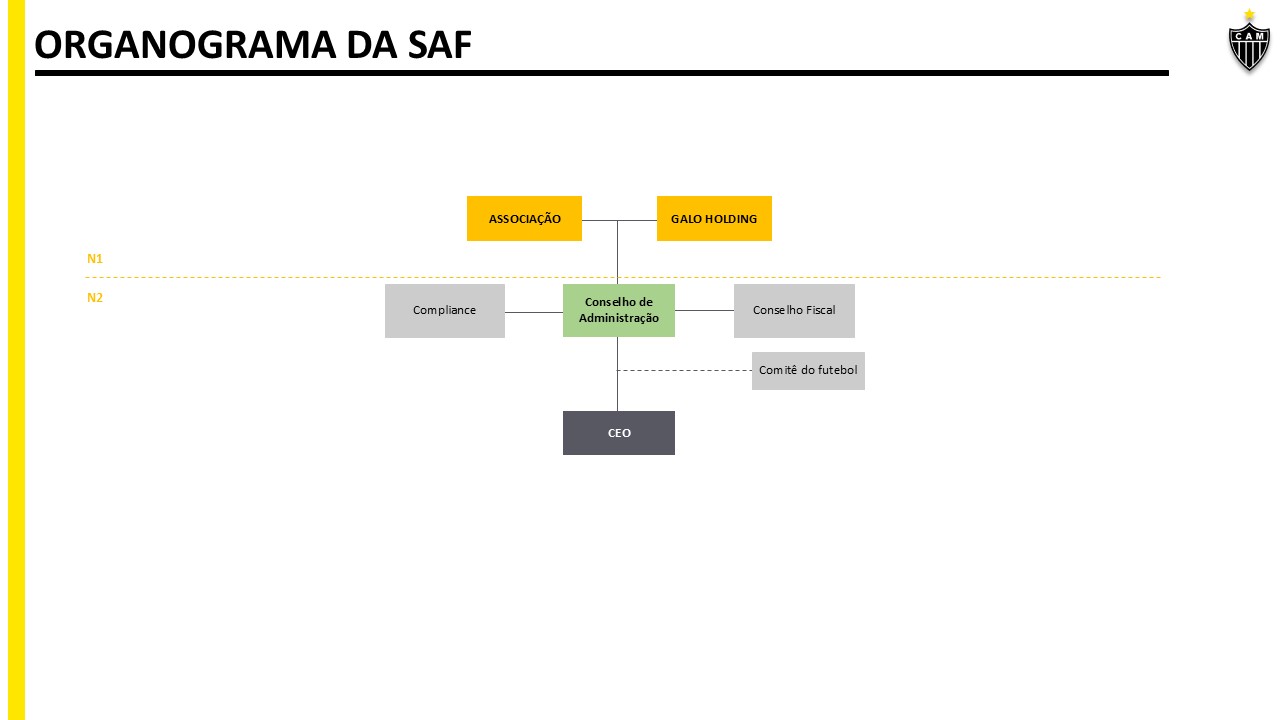 ORGANOGRAMA DA SAF

CAM

ASSOCIAÇÃO

GALO HOLDING

N1

N2

Compliance

Conselho de Administração

Conselho Fiscal

Comitê do futebol

CEO